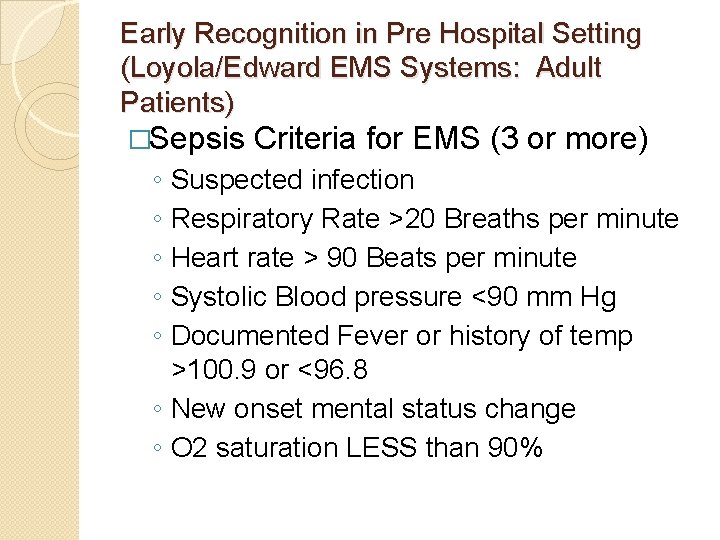 Early Recognition in Pre Hospital Setting (Loyola/Edward EMS Systems: Adult Patients)

□Sepsis Criteria for EMS (3 or more)

◦ Suspected infection
◦ Respiratory Rate >20 Breaths per minute
◦ Heart rate > 90 Beats per minute
◦ Systolic Blood pressure <90 mm Hg
◦ Documented Fever or history of temp >100.9 or <96.8
◦ New onset mental status change
◦ O2 saturation LESS than 90%